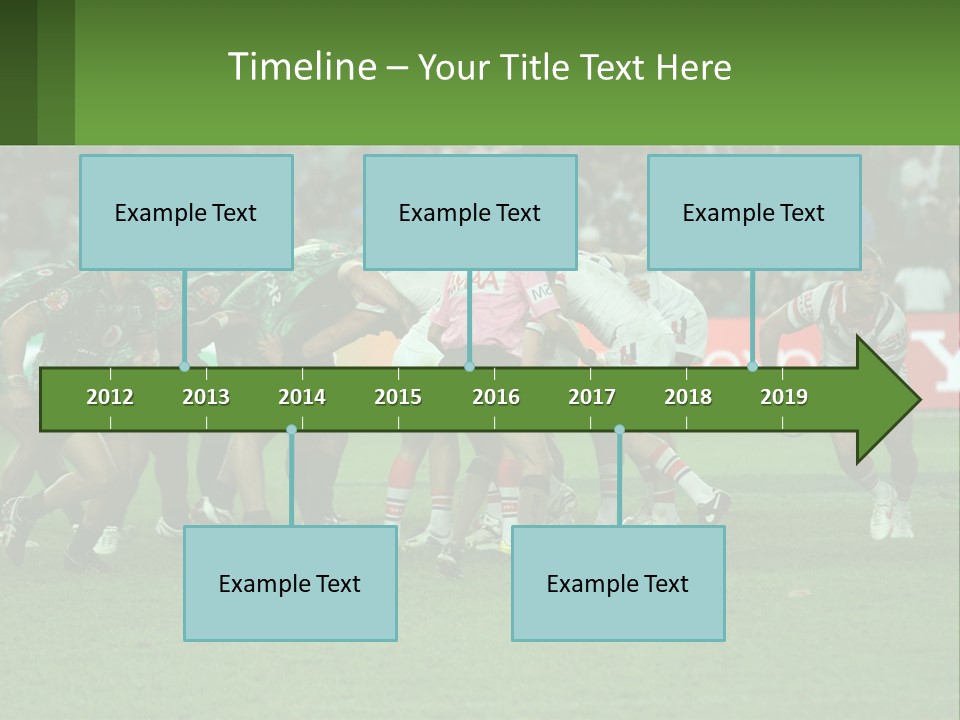 Timeline – Your Title Text Here

Example Text

Example Text

Example Text

2012 2013 2014 2015 2016 2017 2018 2019

Example Text

Example Text